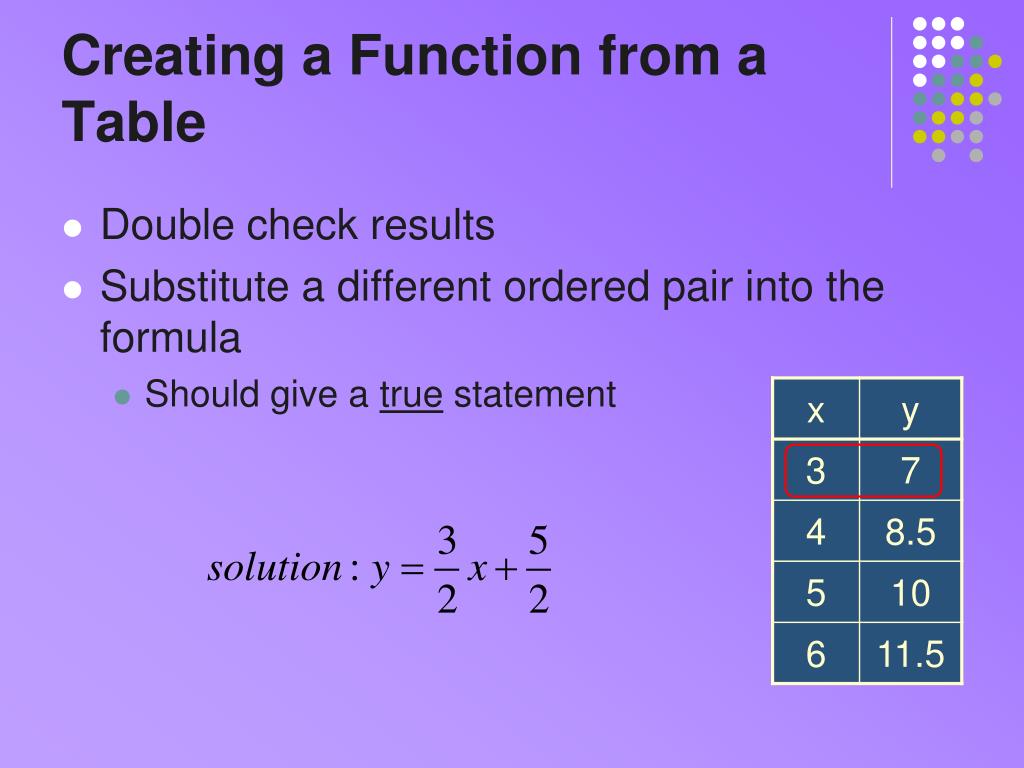 Creating a Function from a Table

- Double check results
- Substitute a different ordered pair into the formula
  - Should give a true statement

$solution: y = \frac{3}{2}x + \frac{5}{2}$

| x | y |
|---|---|
| 3 | 7 |
| 4 | 8.5 |
| 5 | 10 |
| 6 | 11.5 |